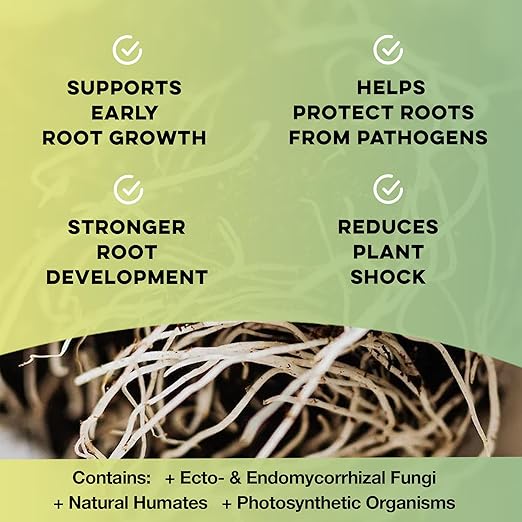 SUPPORTS EARLY ROOT GROWTH

HELPS PROTECT ROOTS FROM PATHOGENS

STRONGER ROOT DEVELOPMENT

REDUCES PLANT SHOCK

Contains: + Ecto- & Endomycorrhizal Fungi + Natural Humates + Photosynthetic Organisms